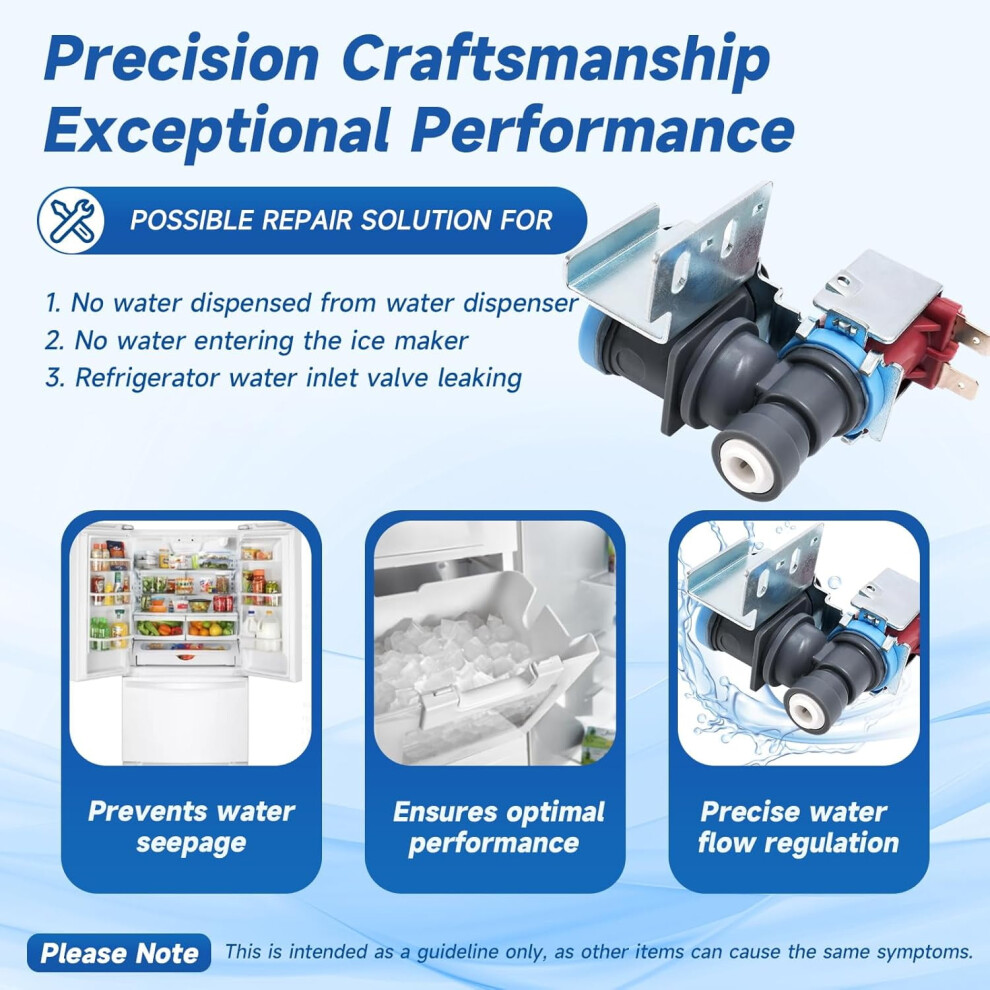 Precision Craftsmanship
Exceptional Performance

POSSIBLE REPAIR SOLUTION FOR

1. No water dispensed from water dispenser
2. No water entering the ice maker
3. Refrigerator water inlet valve leaking

Prevents water seepage

Ensures optimal performance

Precise water flow regulation

Please Note This is intended as a guideline only, as other items can cause the same symptoms.